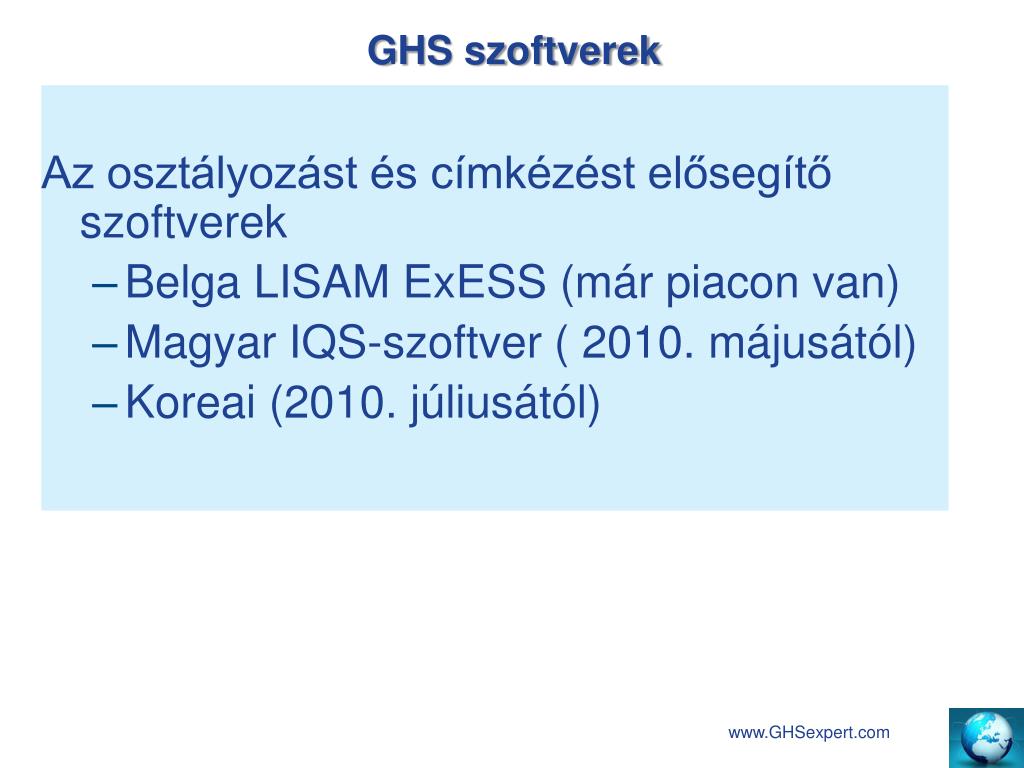 GHS szoftverek

Az osztályozást és címkézést elősegítő szoftverek

– Belga LISAM ExESS (már piacon van)
– Magyar IQS-szoftver ( 2010. májusától)
– Koreai (2010. júliusától)

www.GHSexpert.com